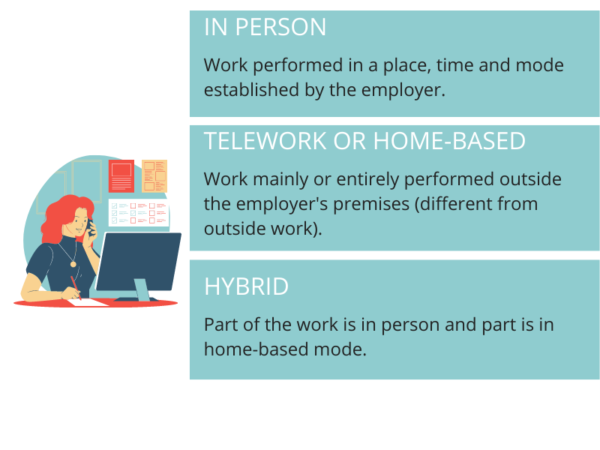 IN PERSON

Work performed in a place, time and mode established by the employer.

TELEWORK OR HOME-BASED

Work mainly or entirely performed outside the employer's premises (different from outside work).

HYBRID

Part of the work is in person and part is in home-based mode.